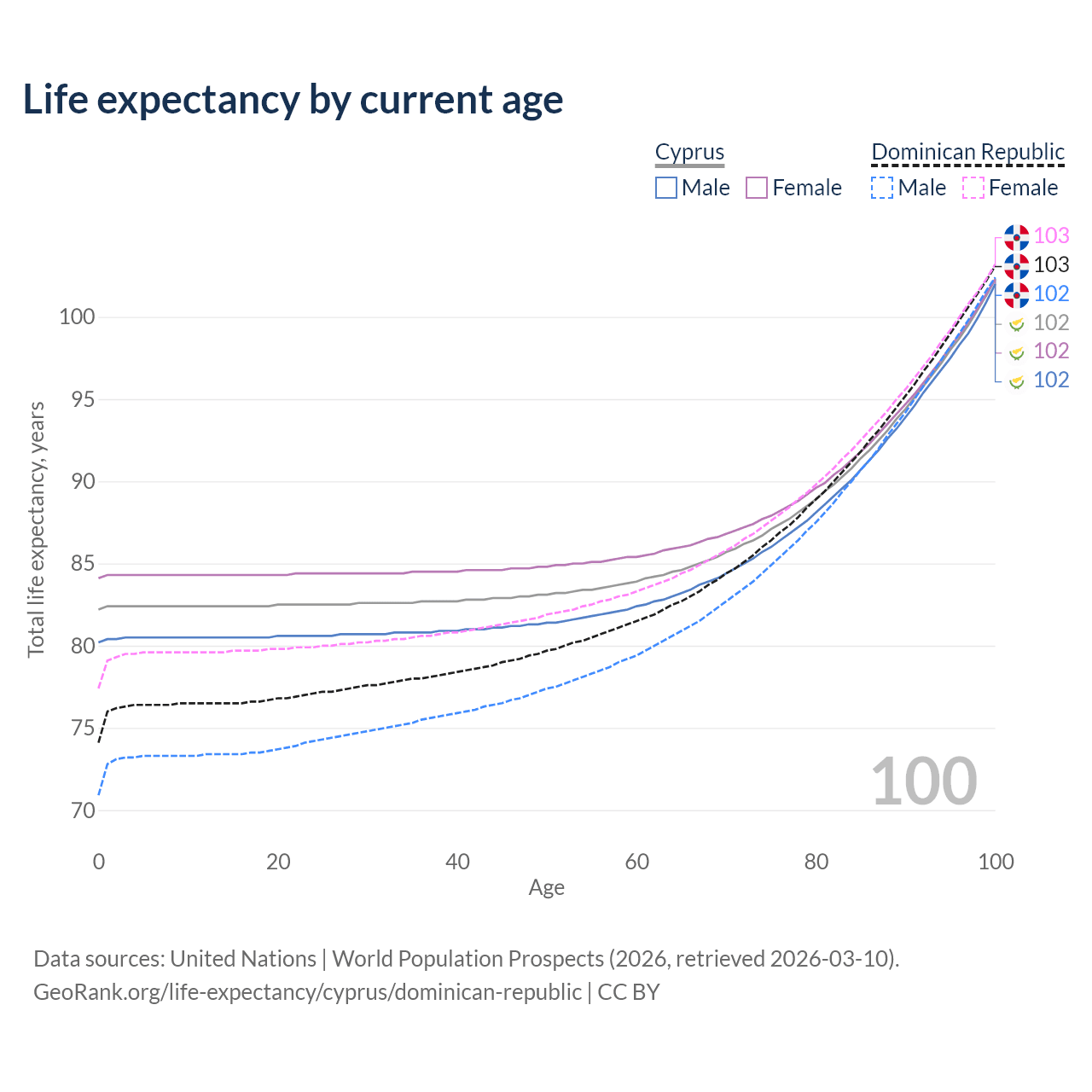 Life expectancy by current age

Cyprus
Male Female

Dominican Republic
Male Female

103
103
102
102
102
102

100
95
90
85
80
75
70

Total life expectancy, years

100

0
20
40
60
80
100
Age

Data sources: United Nations | World Population Prospects (2026, retrieved 2026-03-10).
GeoRank.org/life-expectancy/cyprus/dominican-republic | CC BY